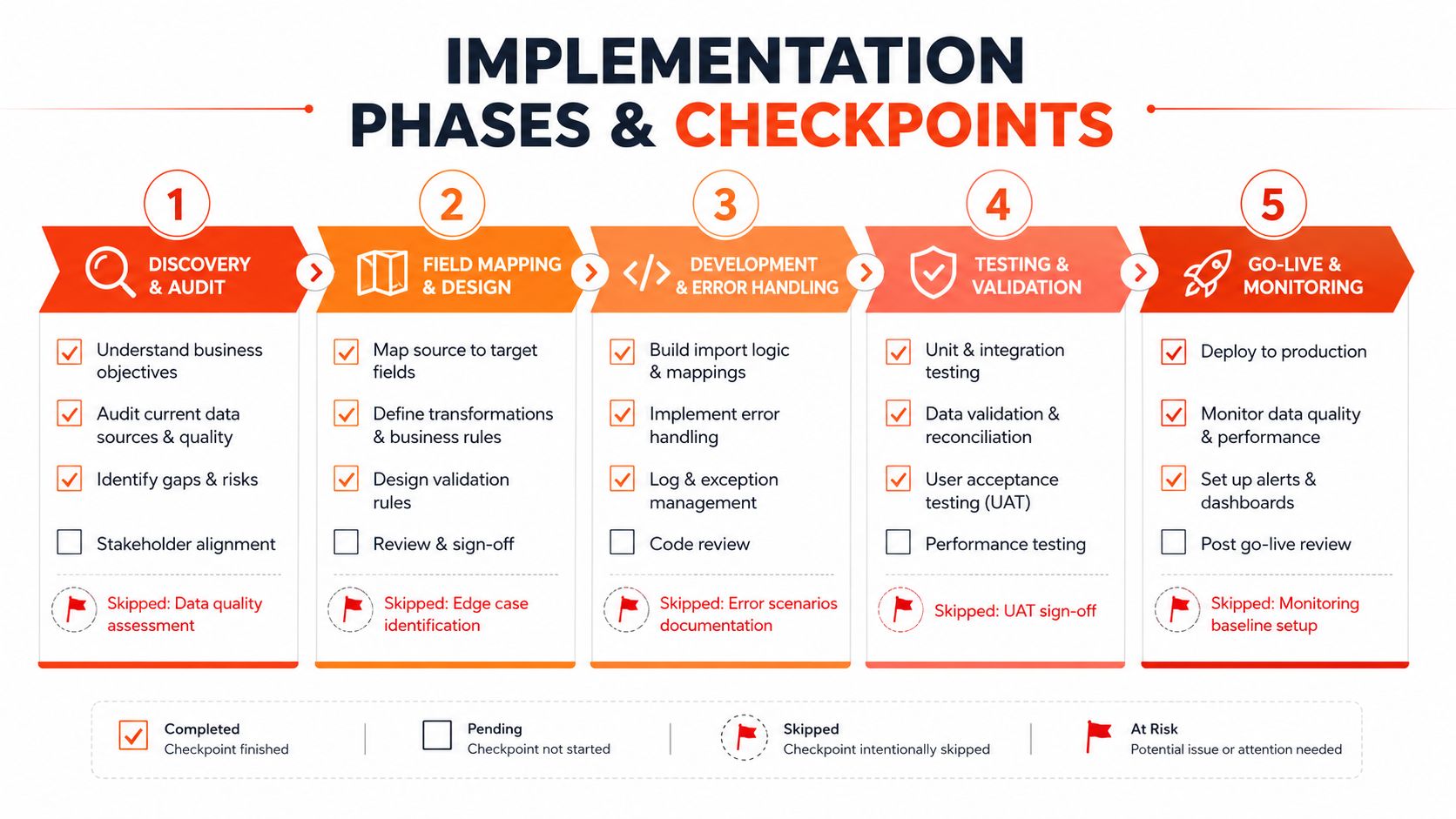 IMPLEMENTATION PHASES & CHECKPOINTS

1
DISCOVERY & AUDIT
Understand business objectives
Audit current data sources & quality
Identify gaps & risks
Stakeholder alignment
Skipped: Data quality assessment

2
FIELD MAPPING & DESIGN
Map source to target fields
Define transformations & business rules
Design validation rules
Review & sign-off
Skipped: Edge case identification

3
DEVELOPMENT & ERROR HANDLING
Build import logic & mappings
Implement error handling
Log & exception management
Code review
Skipped: Error scenarios documentation

4
TESTING & VALIDATION
Unit & integration testing
Data validation & reconciliation
User acceptance testing (UAT)
Performance testing
Skipped: UAT sign-off

5
GO-LIVE & MONITORING
Deploy to production
Monitor data quality & performance
Set up alerts & dashboards
Post go-live review
Skipped: Monitoring baseline setup

Completed
Checkpoint finished

Pending
Checkpoint not started

Skipped
Checkpoint intentionally skipped

At Risk
Potential issue or attention needed